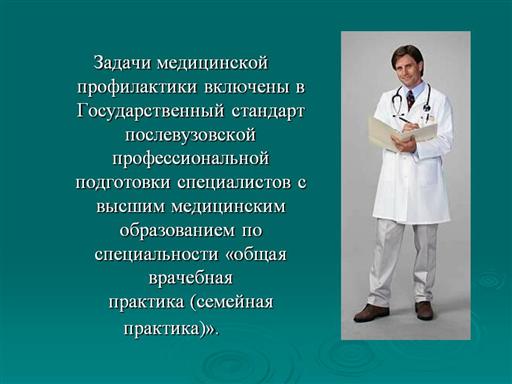 Задачи медицинской профилактики включены в Государственный стандарт послевузовской профессиональной подготовки специалистов с высшим медицинским образованием по специальности «общая врачебная практика (семейная практика)».